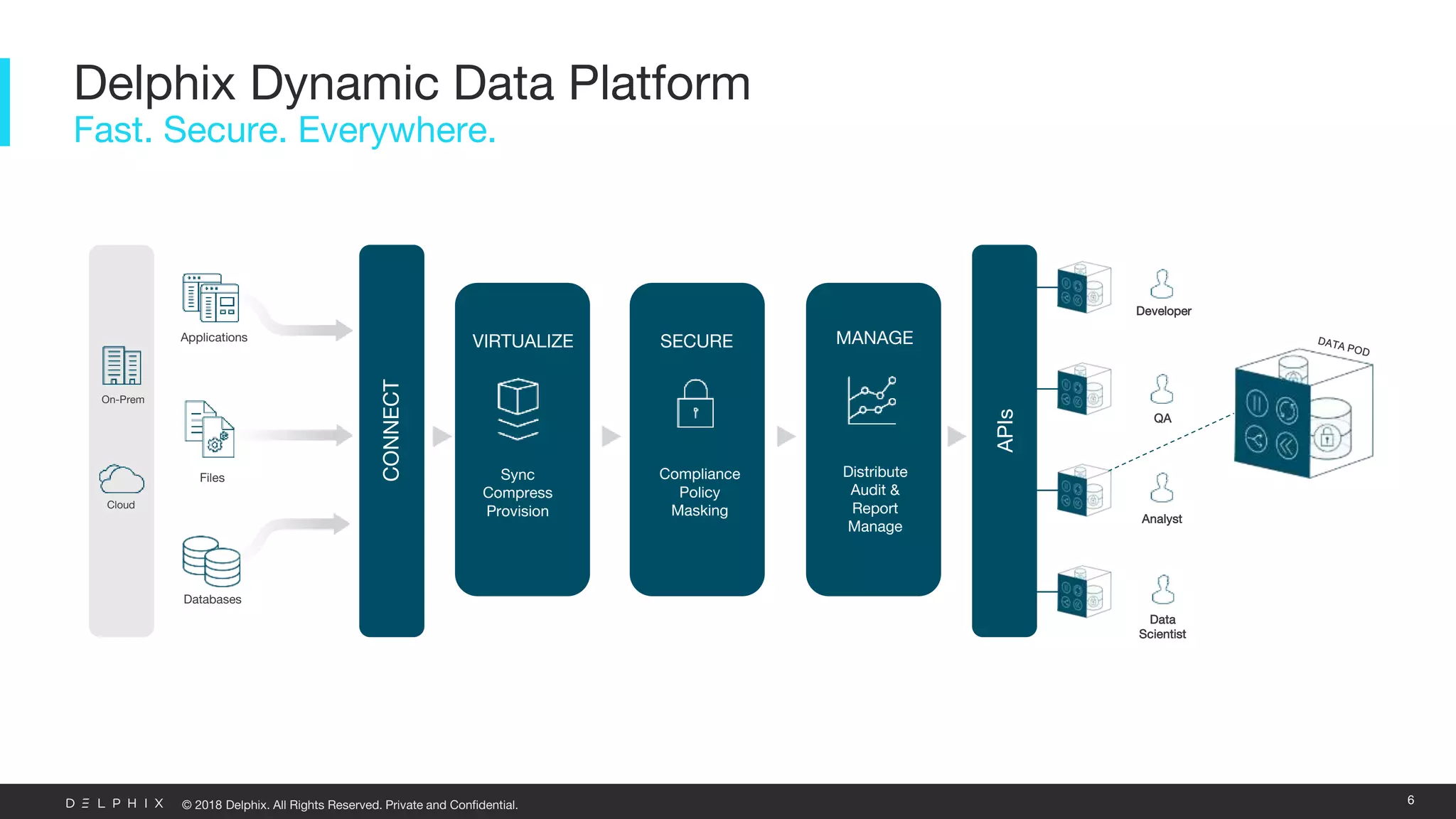 Delphix Dynamic Data Platform
Fast. Secure. Everywhere.

On-Prem

Cloud

Applications

Files

Databases

CONNECT

VIRTUALIZE

Sync
Compress
Provision

SECURE

Compliance
Policy
Masking

MANAGE

Distribute
Audit &
Report
Manage

APIs

Developer

QA

Analyst

Data
Scientist

DATA POD

DELPHIX © 2018 Delphix. All Rights Reserved. Private and Confidential.

6